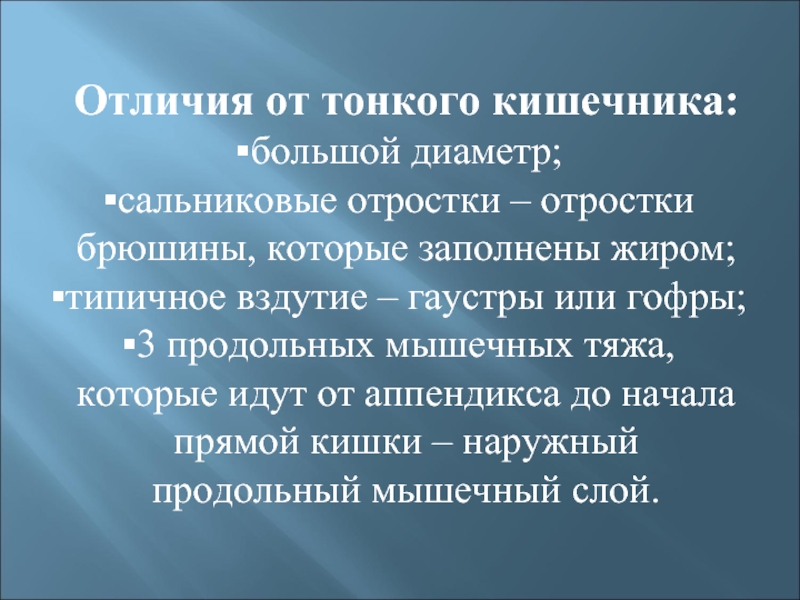 Отличия от тонкого кишечника:
▪большой диаметр;
▪сальниковые отростки – отростки брюшины, которые заполнены жиром;
▪типичное вздутие – гаустры или гофры;
▪3 продольных мышечных тяжа, которые идут от аппендикса до начала прямой кишки – наружный продольный мышечный слой.